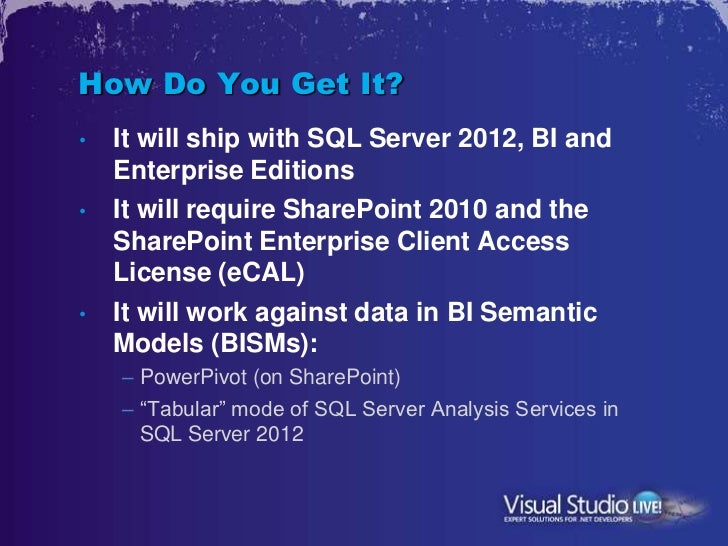 How Do You Get It?

• It will ship with SQL Server 2012, BI and Enterprise Editions

• It will require SharePoint 2010 and the SharePoint Enterprise Client Access License (eCAL)

• It will work against data in BI Semantic Models (BISMs):

– PowerPivot (on SharePoint)

– “Tabular” mode of SQL Server Analysis Services in SQL Server 2012

Visual Studio LIVE!
EXPERT SOLUTIONS FOR .NET DEVELOPERS